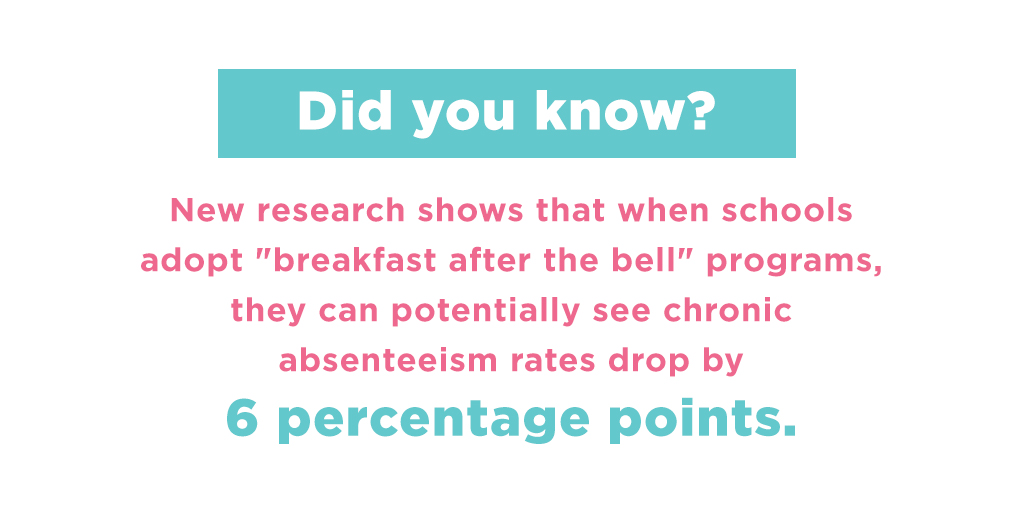 Did you know?

New research shows that when schools adopt "breakfast after the bell" programs, they can potentially see chronic absenteeism rates drop by

6 percentage points.